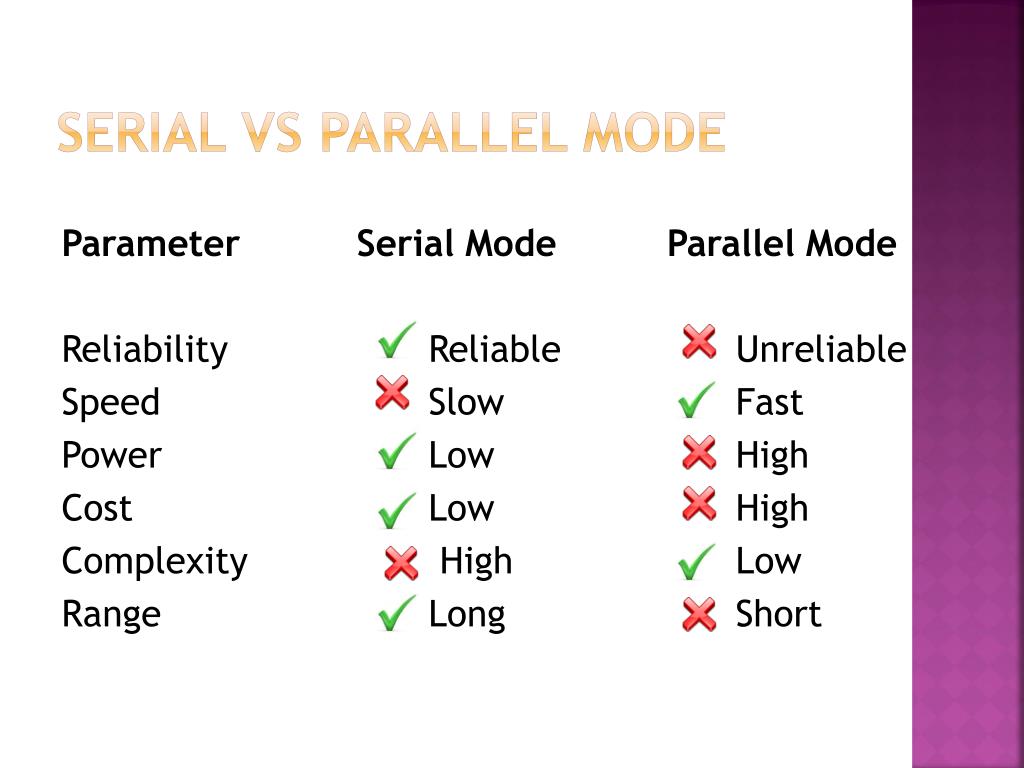 SERIAL VS PARALLEL MODE

| Parameter | Serial Mode | Parallel Mode |
|---|---|---|
| Reliability | Reliable | Unreliable |
| Speed | Slow | Fast |
| Power | Low | High |
| Cost | Low | High |
| Complexity | High | Low |
| Range | Long | Short |